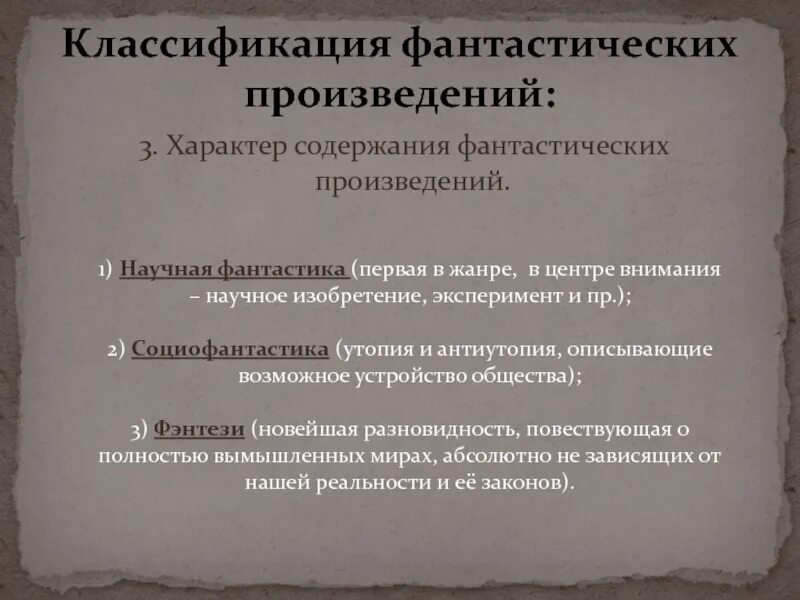 Классификация фантастических произведений:

3. Характер содержания фантастических произведений.

1) Научная фантастика (первая в жанре, в центре внимания – научное изобретение, эксперимент и пр.);

2) Социофантастика (утопия и антиутопия, описывающие возможное устройство общества);

3) Фэнтези (новейшая разновидность, повествующая о полностью вымышленных мирах, абсолютно не зависящих от нашей реальности и её законов).